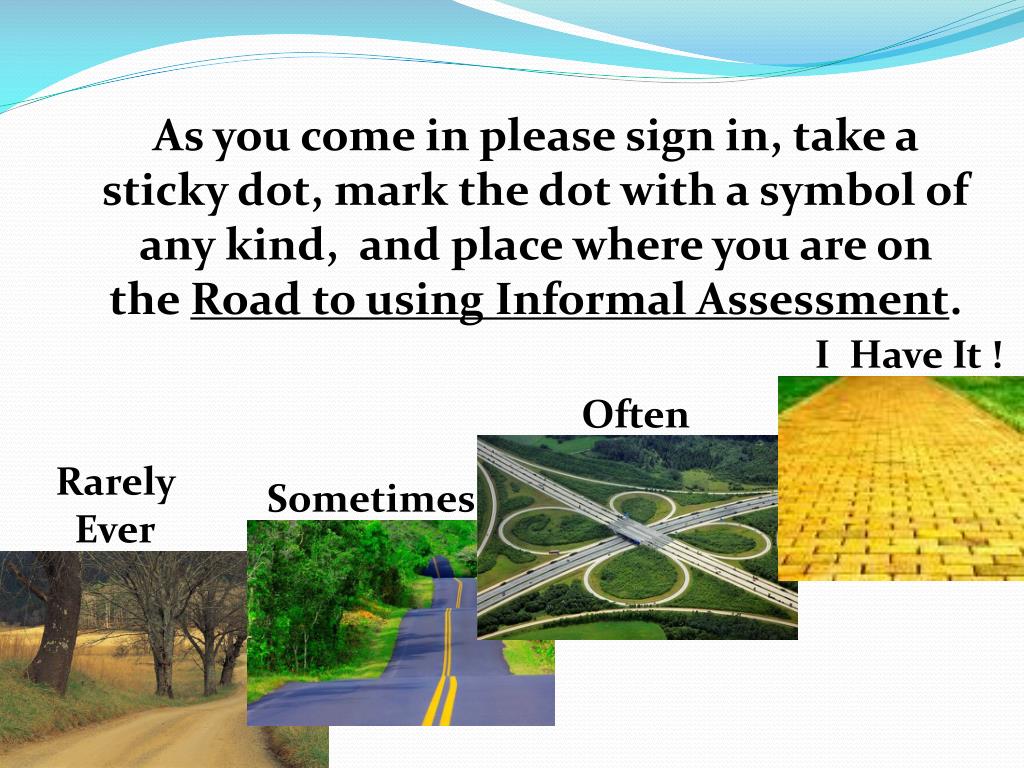 As you come in please sign in, take a sticky dot, mark the dot with a symbol of any kind, and place where you are on the Road to using Informal Assessment.

I Have It !

Often

Rarely Ever

Sometimes